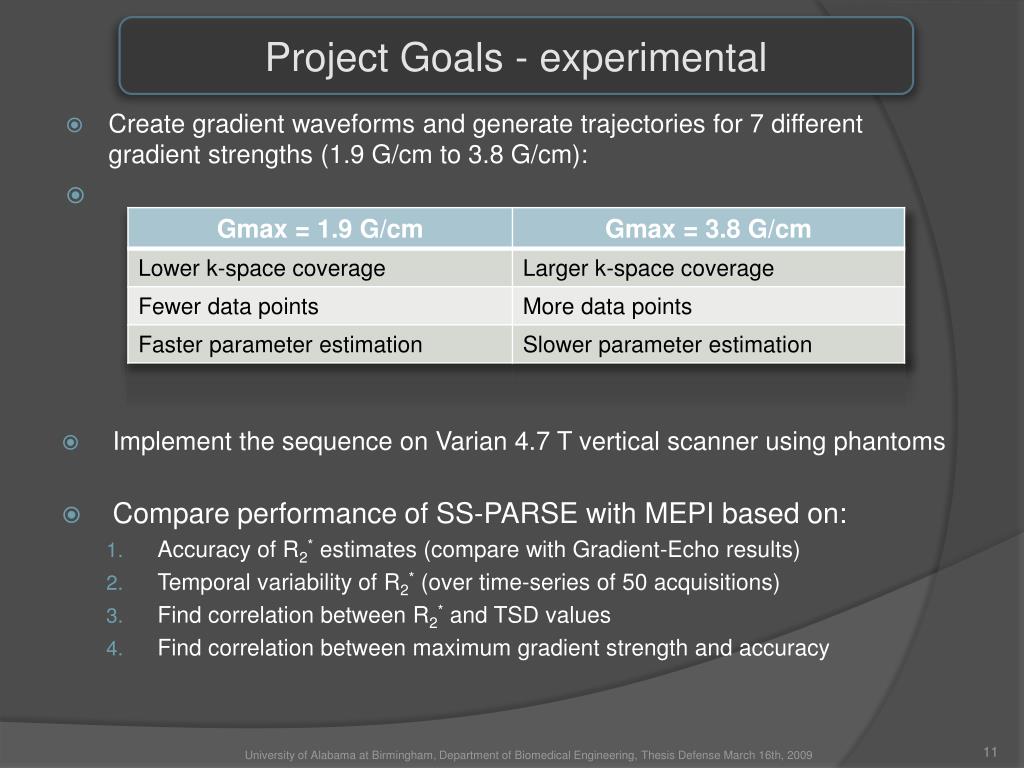 Project Goals - experimental

Create gradient waveforms and generate trajectories for 7 different gradient strengths (1.9 G/cm to 3.8 G/cm):

| Gmax = 1.9 G/cm | Gmax = 3.8 G/cm |
|---|---|
| Lower k-space coverage | Larger k-space coverage |
| Fewer data points | More data points |
| Faster parameter estimation | Slower parameter estimation |

Implement the sequence on Varian 4.7 T vertical scanner using phantoms

Compare performance of SS-PARSE with MEPI based on:
1. Accuracy of $R_2^*$ estimates (compare with Gradient-Echo results)
2. Temporal variability of $R_2^*$ (over time-series of 50 acquisitions)
3. Find correlation between $R_2^*$ and TSD values
4. Find correlation between maximum gradient strength and accuracy

University of Alabama at Birmingham, Department of Biomedical Engineering, Thesis Defense March 16th, 2009

11